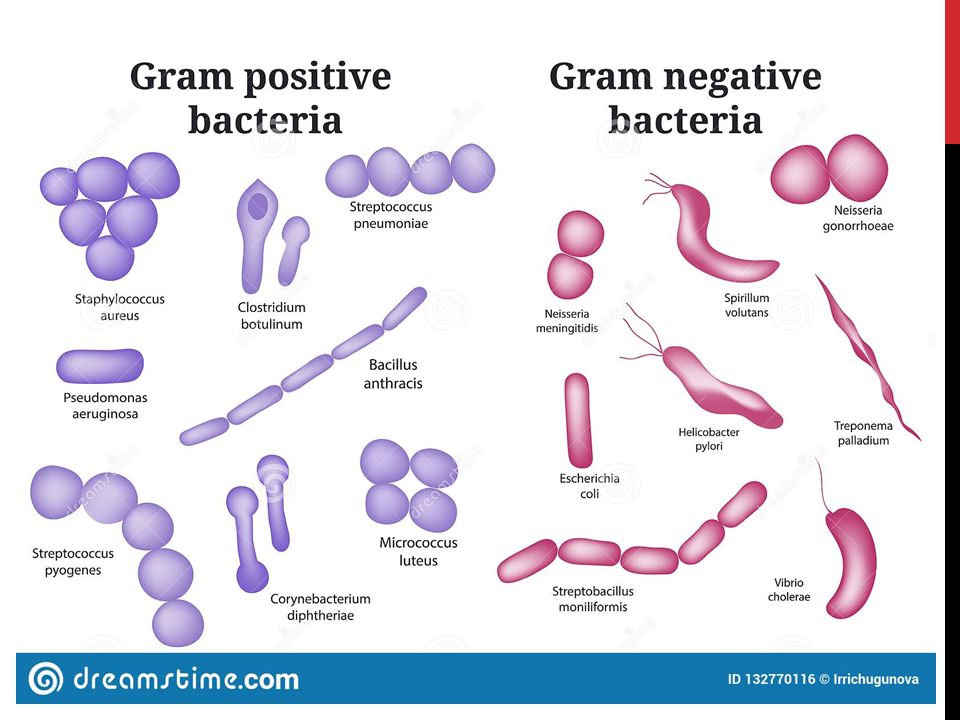 Gram positive bacteria

Staphylococcus aureus

Clostridium botulinum

Streptococcus pneumoniae

Pseudomonas aeruginosa

Bacillus anthracis

Streptococcus pyogenes

Corynebacterium diphtheriae

Micrococcus luteus

Gram negative bacteria

Neisseria gonorrhoeae

Neisseria meningitidis

Spirillum volutans

Helicobacter pylori

Treponema palladium

Escherichia coli

Streptobacillus moniliformis

Vibrio cholerae

dreamstime.com

ID 132770116 © Irrichugunova